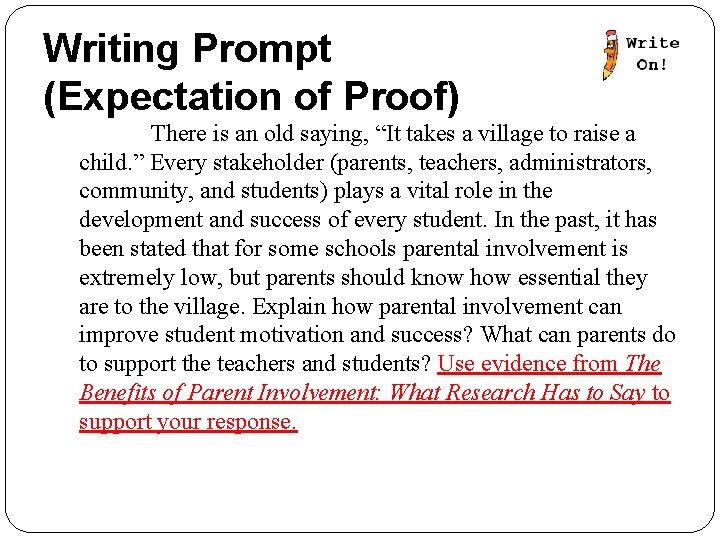 Writing Prompt
(Expectation of Proof)

Write On!

There is an old saying, “It takes a village to raise a child.” Every stakeholder (parents, teachers, administrators, community, and students) plays a vital role in the development and success of every student. In the past, it has been stated that for some schools parental involvement is extremely low, but parents should know how essential they are to the village. Explain how parental involvement can improve student motivation and success? What can parents do to support the teachers and students? Use evidence from The Benefits of Parent Involvement: What Research Has to Say to support your response.